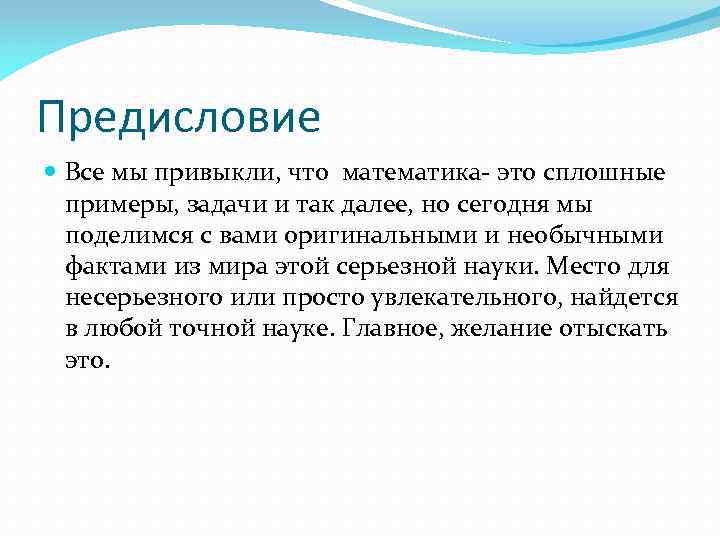 Предисловие

Все мы привыкли, что  математика- это сплошные примеры, задачи и так далее, но сегодня мы поделимся с вами оригинальными и необычными фактами из мира этой серьезной науки. Место для несерьезного или просто увлекательного, найдется в любой точной науке. Главное, желание отыскать это.